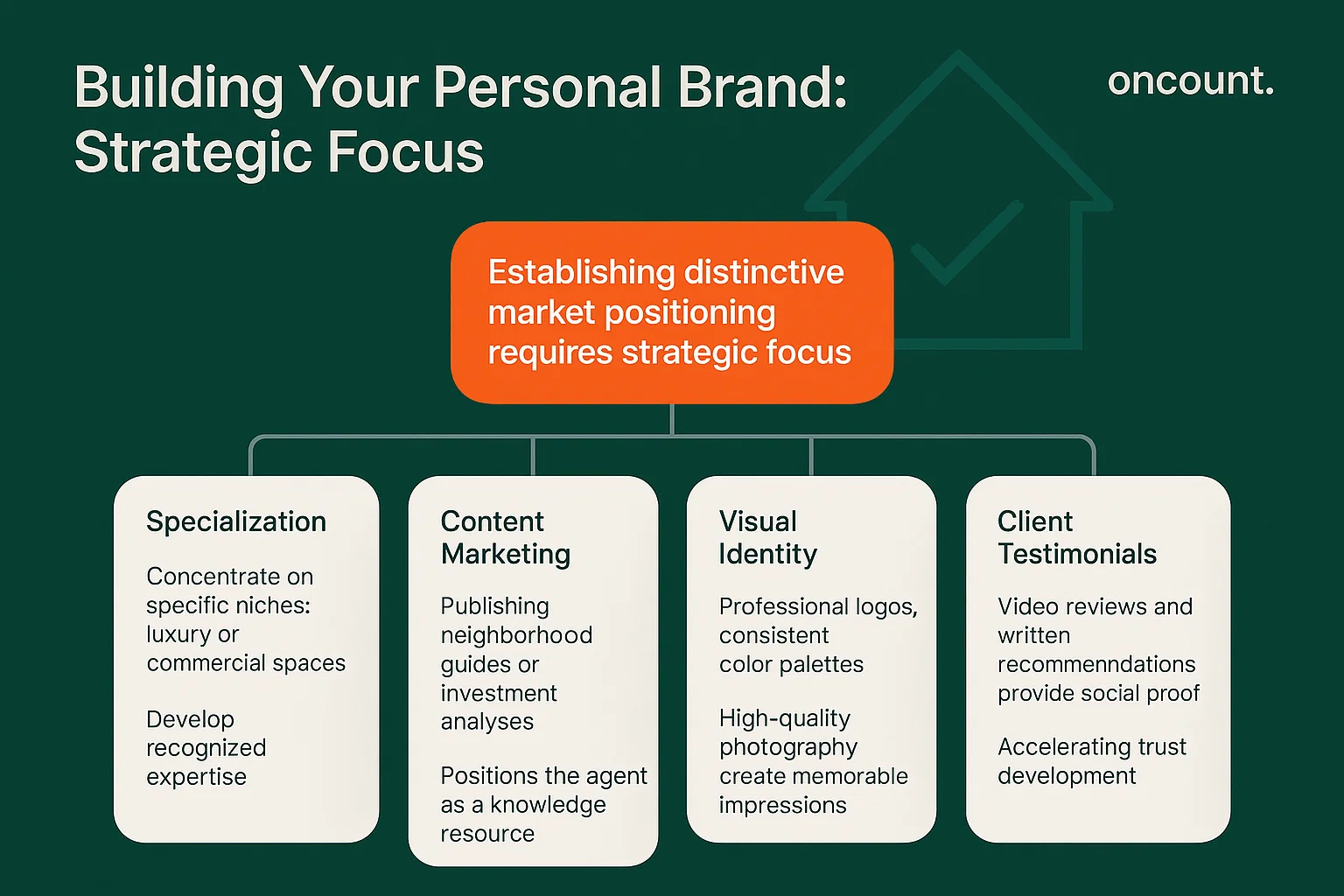 Building Your Personal Brand: Strategic Focus

oncount.

Establishing distinctive market positioning requires strategic focus

Specialization

Concentrate on specific niches: luxury or commercial spaces

Develop recognized expertise

Content Marketing

Publishing neighborhood guides or investment analyses

Positions the agent as a knowledge resource

Visual Identity

Professional logos, consistent color palettes

High-quality photography create memorable impressions

Client Testimonials

Video reviews and written recommenndations provide social proof

Accelerating trust development